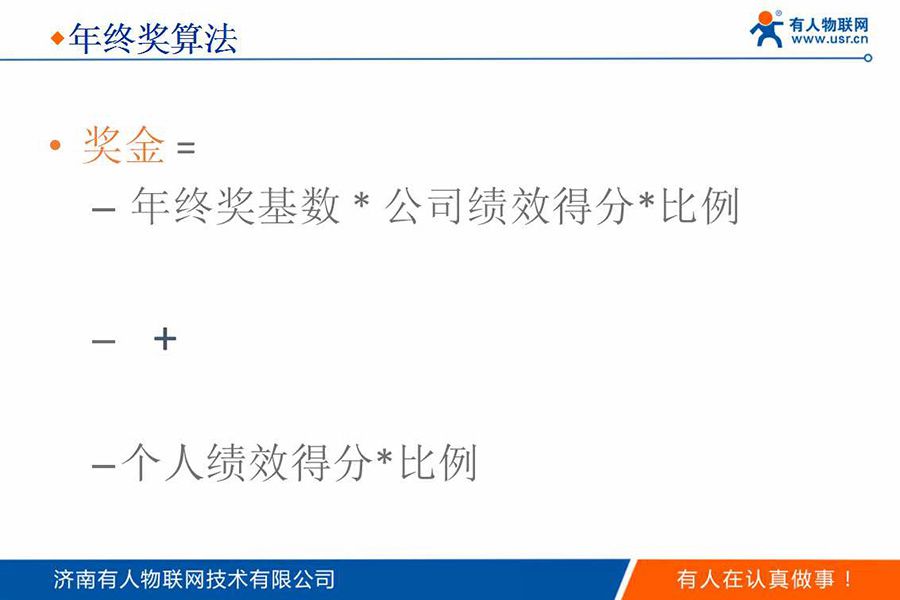 ◆年终奖算法

有人物联网
www.usr.cn

• 奖金 =
– 年终奖基数 * 公司绩效得分*比例

– +

–个人绩效得分*比例

济南有人物联网技术有限公司

有人在认真做事！